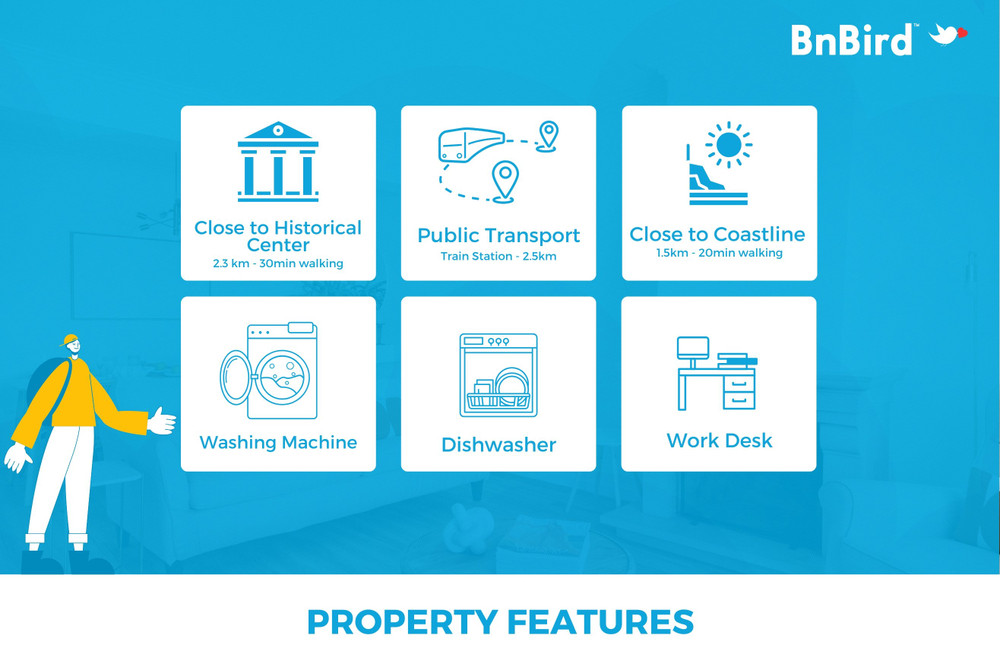 BnBird™

Close to Historical Center
2.3 km - 30min walking

Public Transport
Train Station - 2.5km

Close to Coastline
1.5km - 20min walking

Washing Machine

Dishwasher

Work Desk

PROPERTY FEATURES